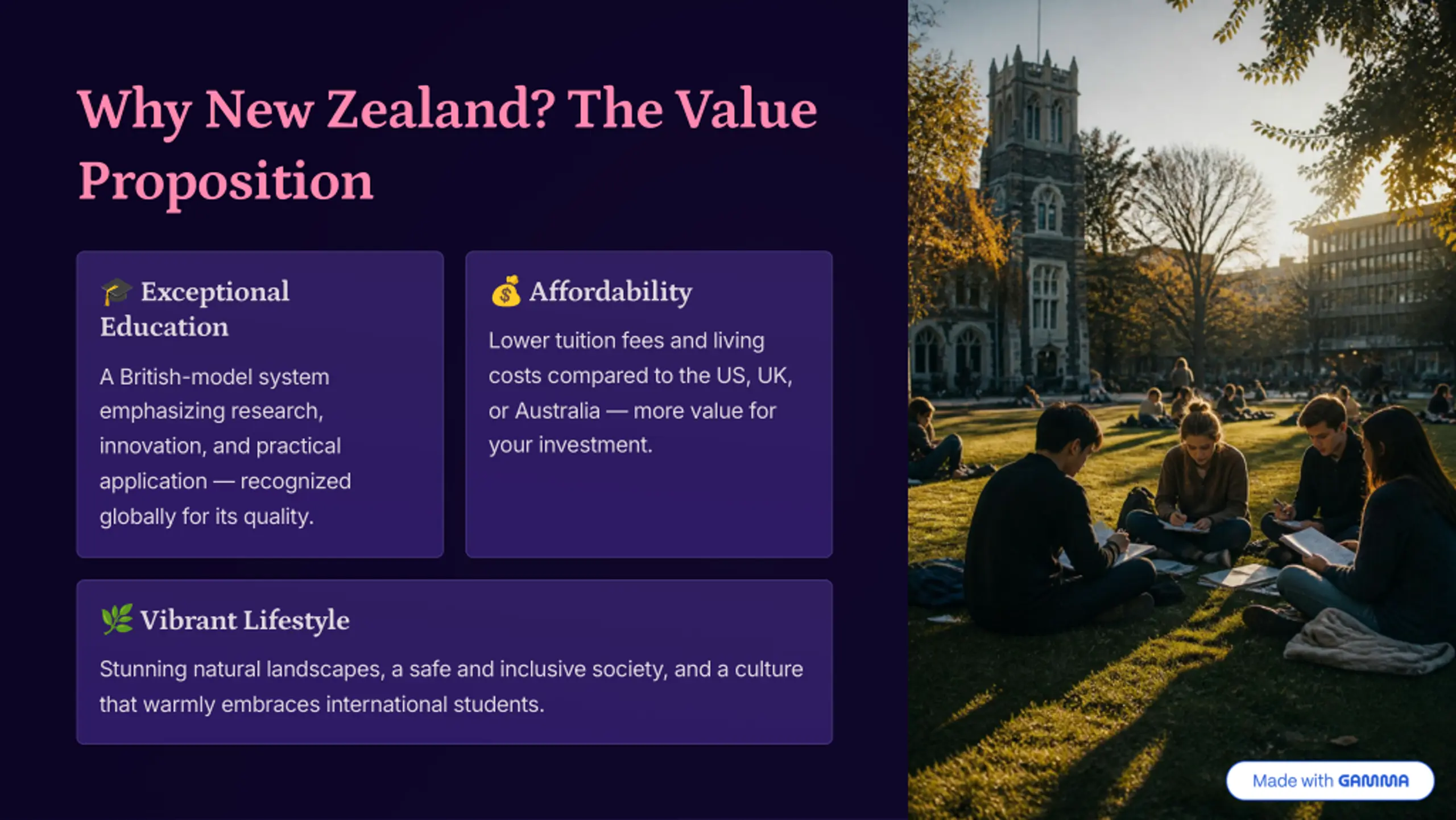 Why New Zealand? The Value Proposition

🎓 Exceptional Education

A British-model system emphasizing research, innovation, and practical application — recognized globally for its quality.

💰 Affordability

Lower tuition fees and living costs compared to the US, UK, or Australia — more value for your investment.

🌿 Vibrant Lifestyle

Stunning natural landscapes, a safe and inclusive society, and a culture that warmly embraces international students.

Made with GAMMA